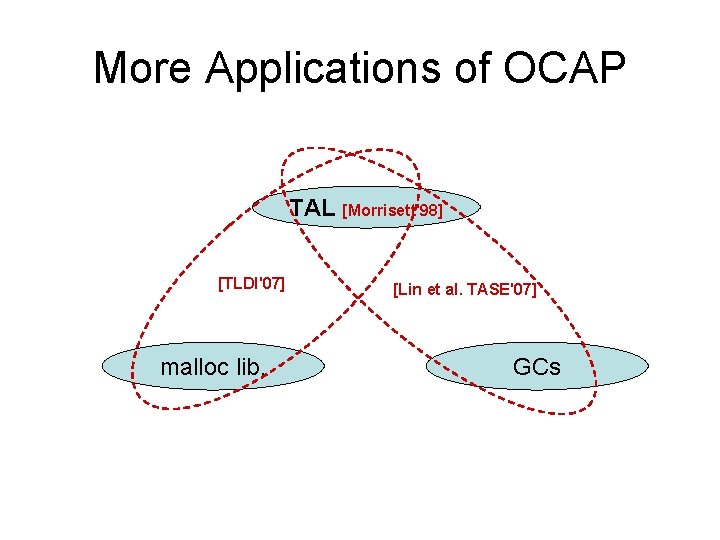 More Applications of OCAP

TAL [Morrisett'98]

[TLDI'07]

[Lin et al. TASE'07]

malloc lib.

GCs